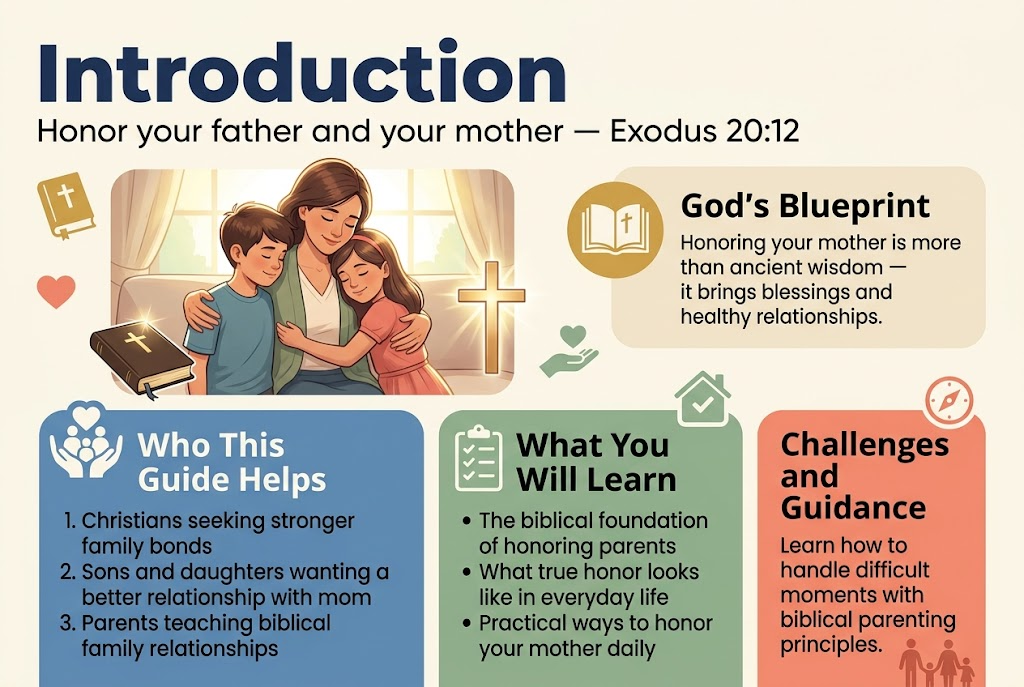 Introduction

Honor your father and your mother — Exodus 20:12

God's Blueprint

Honoring your mother is more than ancient wisdom — it brings blessings and healthy relationships.

Who This Guide Helps

1. Christians seeking stronger family bonds
2. Sons and daughters wanting a better relationship with mom
3. Parents teaching biblical family relationships

What You Will Learn

• The biblical foundation of honoring parents
• What true honor looks like in everyday life
• Practical ways to honor your mother daily

Challenges and Guidance

Learn how to handle difficult moments with biblical parenting principles.